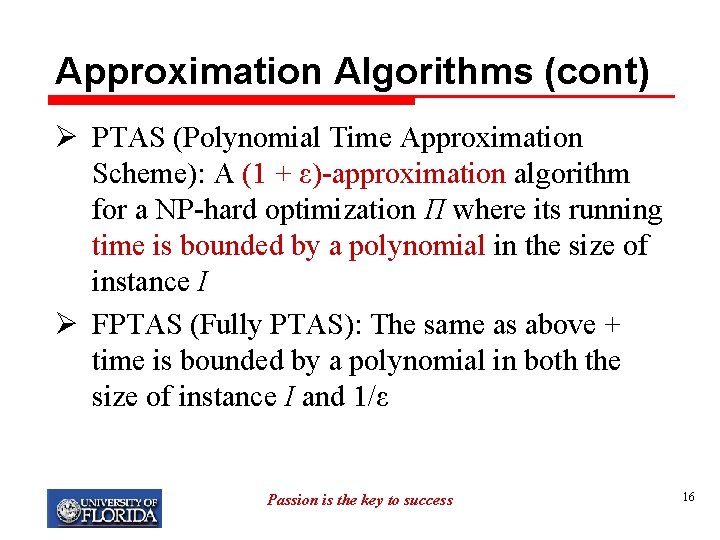 Approximation Algorithms (cont)

➢ PTAS (Polynomial Time Approximation Scheme): A $(1 + \varepsilon)$-approximation algorithm for a NP-hard optimization $\Pi$ where its running time is bounded by a polynomial in the size of instance $I$

➢ FPTAS (Fully PTAS): The same as above + time is bounded by a polynomial in both the size of instance $I$ and $1/\varepsilon$

UNIVERSITY OF FLORIDA

Passion is the key to success

16